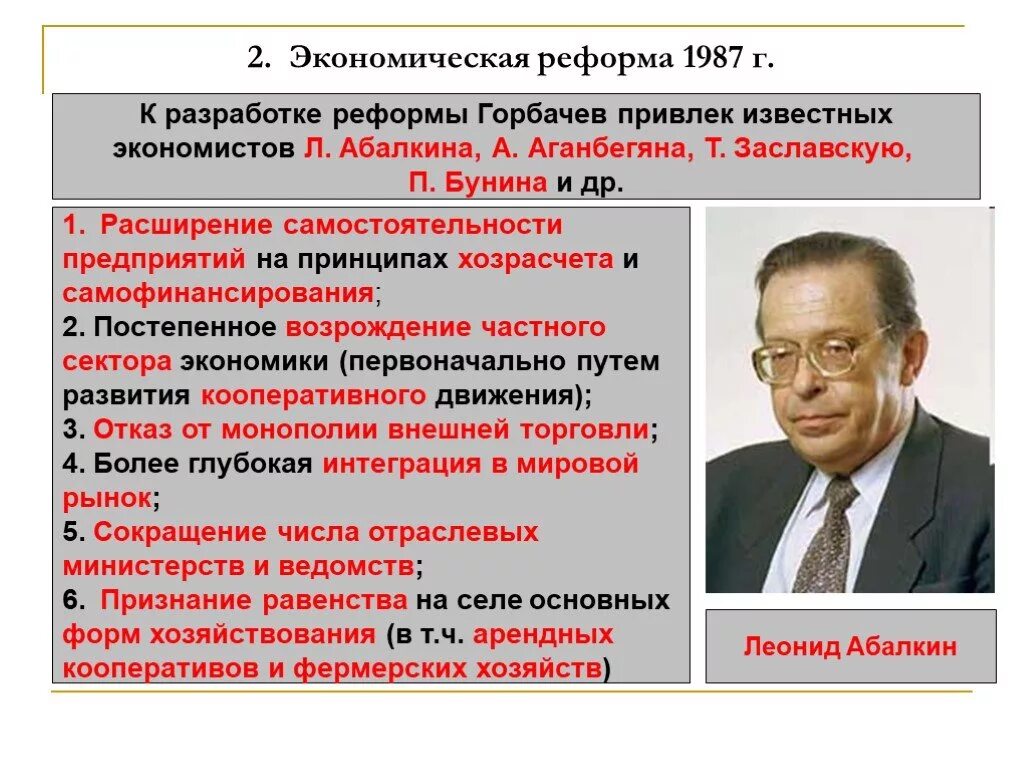 2. Экономическая реформа 1987 г.

К разработке реформы Горбачев привлек известных экономистов Л. Абалкина, А. Аганбегяна, Т. Заславскую, П. Бунина и др.

1. Расширение самостоятельности предприятий на принципах хозрасчета и самофинансирования;
2. Постепенное возрождение частного сектора экономики (первоначально путем развития кооперативного движения);
3. Отказ от монополии внешней торговли;
4. Более глубокая интеграция в мировой рынок;
5. Сокращение числа отраслевых министерств и ведомств;
6. Признание равенства на селе основных форм хозяйствования (в т.ч. арендных кооперативов и фермерских хозяйств)

Леонид Абалкин